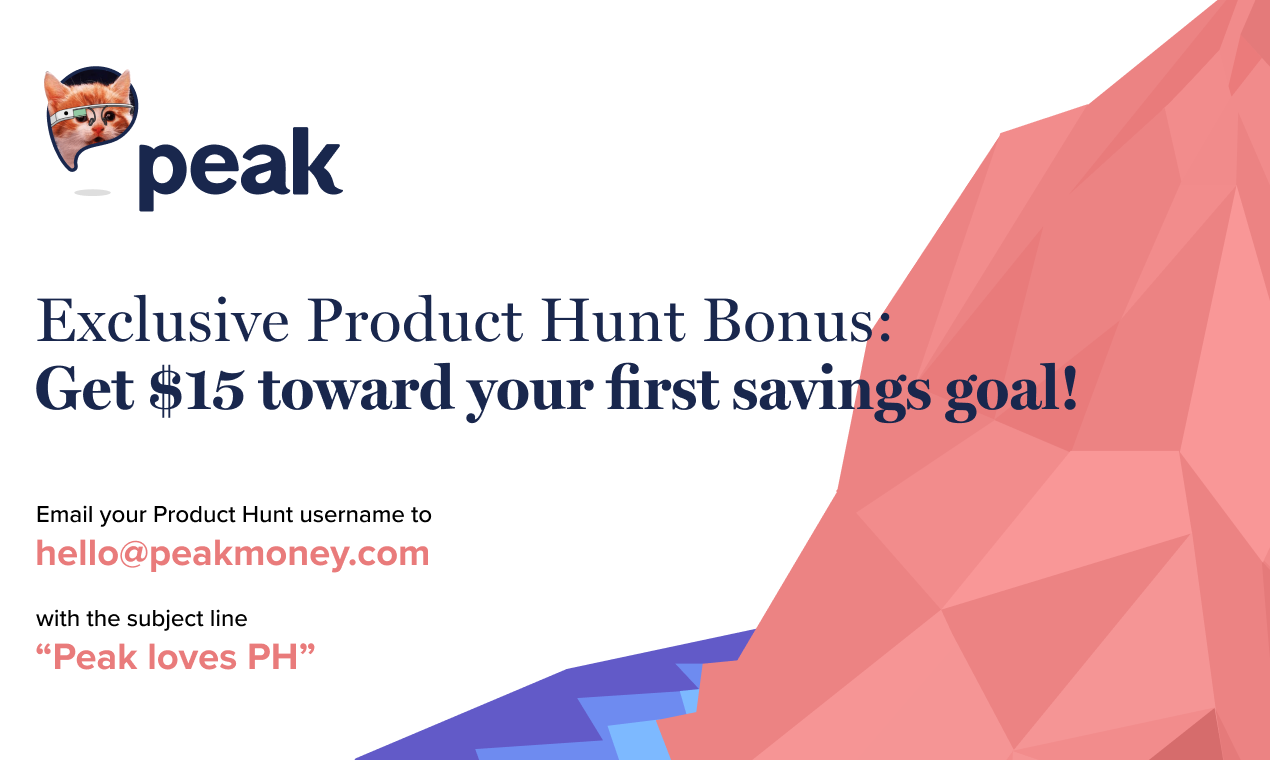 peak

Exclusive Product Hunt Bonus:
Get $15 toward your first savings goal!

Email your Product Hunt username to
hello@peakmoney.com

with the subject line
“Peak loves PH”